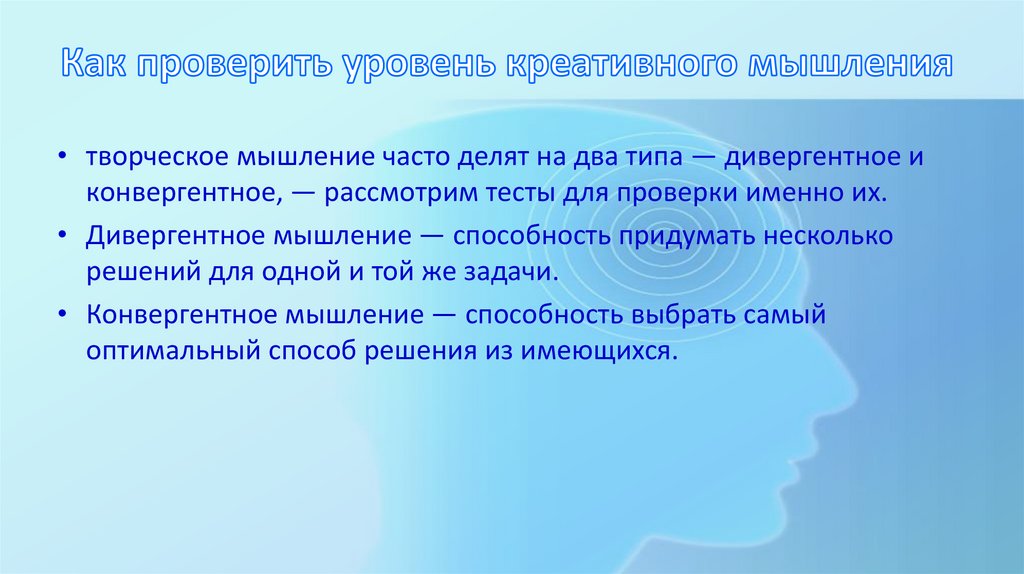 Как проверить уровень креативного мышления

• творческое мышление часто делят на два типа — дивергентное и конвергентное, — рассмотрим тесты для проверки именно их.

• Дивергентное мышление — способность придумать несколько решений для одной и той же задачи.

• Конвергентное мышление — способность выбрать самый оптимальный способ решения из имеющихся.